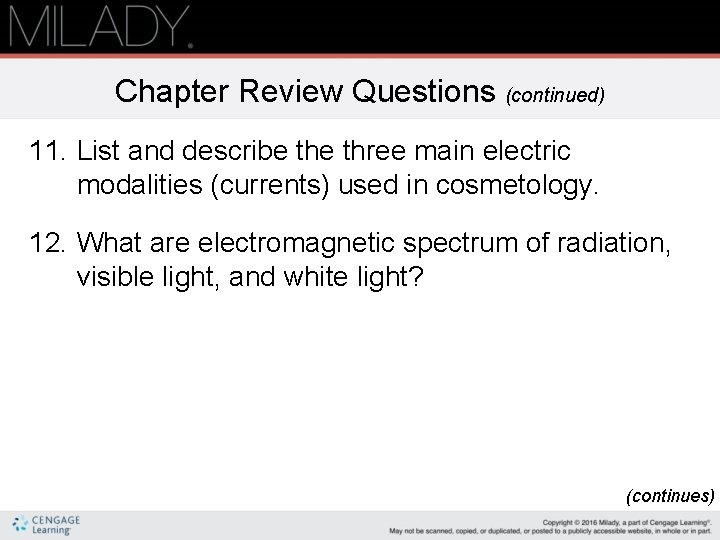 MILADY.

Chapter Review Questions (continued)

11. List and describe the three main electric modalities (currents) used in cosmetology.

12. What are electromagnetic spectrum of radiation, visible light, and white light?

(continues)

CENGAGE Learning

Copyright © 2016 Milady, a part of Cengage Learning®. May not be scanned, copied, or duplicated, or posted to a publicly accessible website, in whole or in part.